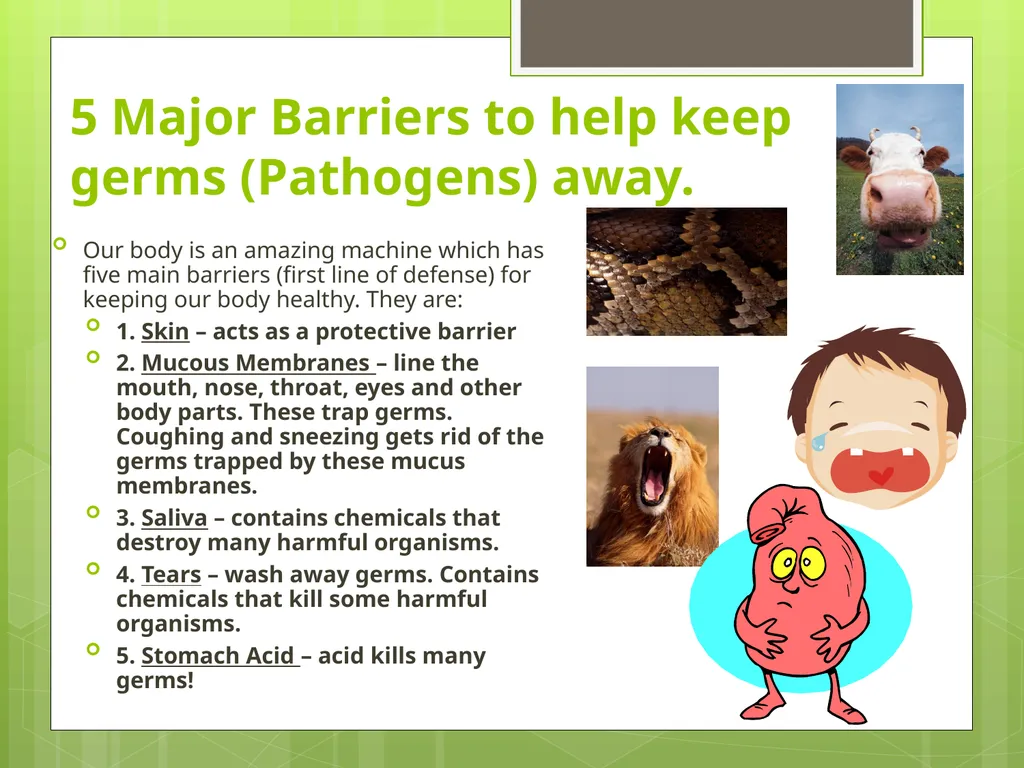 5 Major Barriers to help keep germs (Pathogens) away.

Our body is an amazing machine which has five main barriers (first line of defense) for keeping our body healthy. They are:

1. Skin – acts as a protective barrier

2. Mucous Membranes – line the mouth, nose, throat, eyes and other body parts. These trap germs. Coughing and sneezing gets rid of the germs trapped by these mucus membranes.

3. Saliva – contains chemicals that destroy many harmful organisms.

4. Tears – wash away germs. Contains chemicals that kill some harmful organisms.

5. Stomach Acid – acid kills many germs!